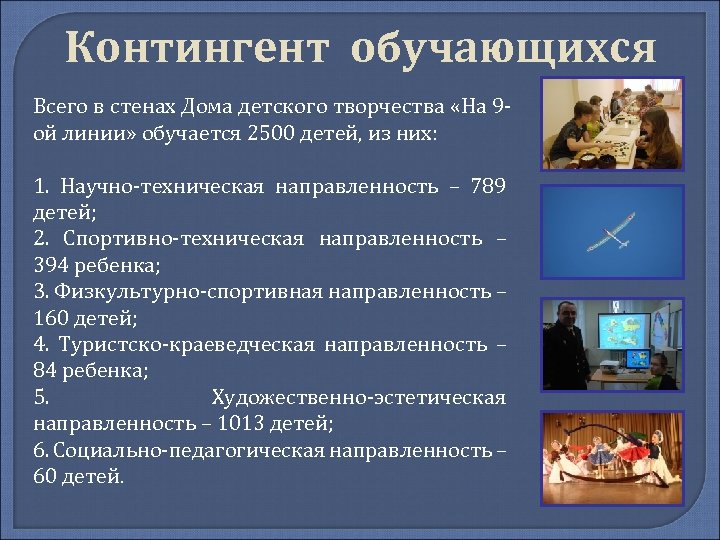 Контингент обучающихся

Всего в стенах Дома детского творчества «На 9-ой линии» обучается 2500 детей, из них:

1. Научно-техническая направленность – 789 детей;
2. Спортивно-техническая направленность – 394 ребенка;
3. Физкультурно-спортивная направленность – 160 детей;
4. Туристско-краеведческая направленность – 84 ребенка;
5. Художественно-эстетическая направленность – 1013 детей;
6. Социально-педагогическая направленность – 60 детей.